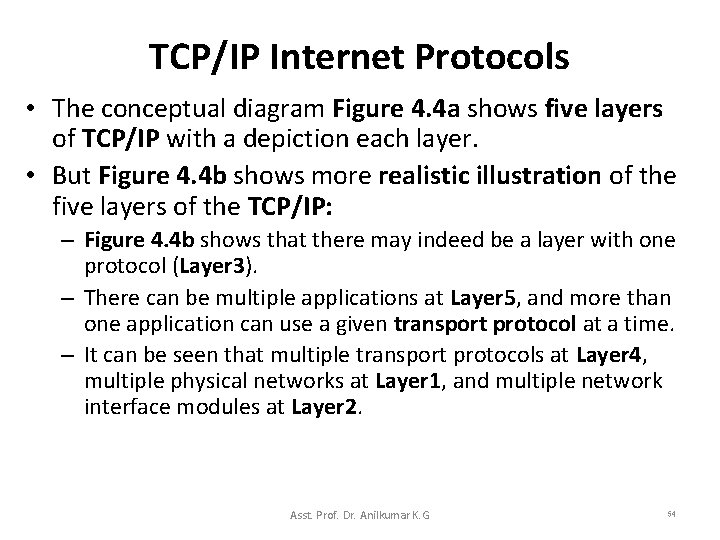 TCP/IP Internet Protocols

• The conceptual diagram Figure 4.4a shows five layers of TCP/IP with a depiction each layer.

• But Figure 4.4b shows more realistic illustration of the five layers of the TCP/IP:

– Figure 4.4b shows that there may indeed be a layer with one protocol (Layer3).

– There can be multiple applications at Layer5, and more than one application can use a given transport protocol at a time.

– It can be seen that multiple transport protocols at Layer4, multiple physical networks at Layer1, and multiple network interface modules at Layer2.

Asst. Prof. Dr. Anilkumar K.G

54